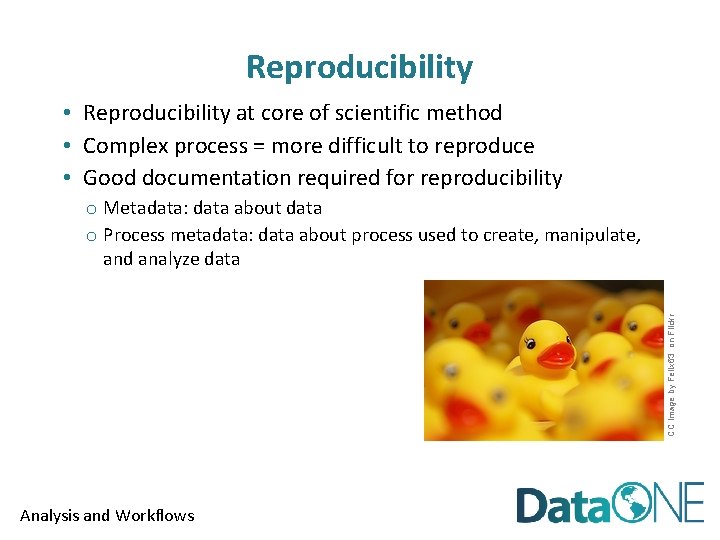 Reproducibility

• Reproducibility at core of scientific method
• Complex process = more difficult to reproduce
• Good documentation required for reproducibility
  o Metadata: data about data
  o Process metadata: data about process used to create, manipulate, and analyze data

CC Image by Felix63 on Flickr

Analysis and Workflows

DataONE